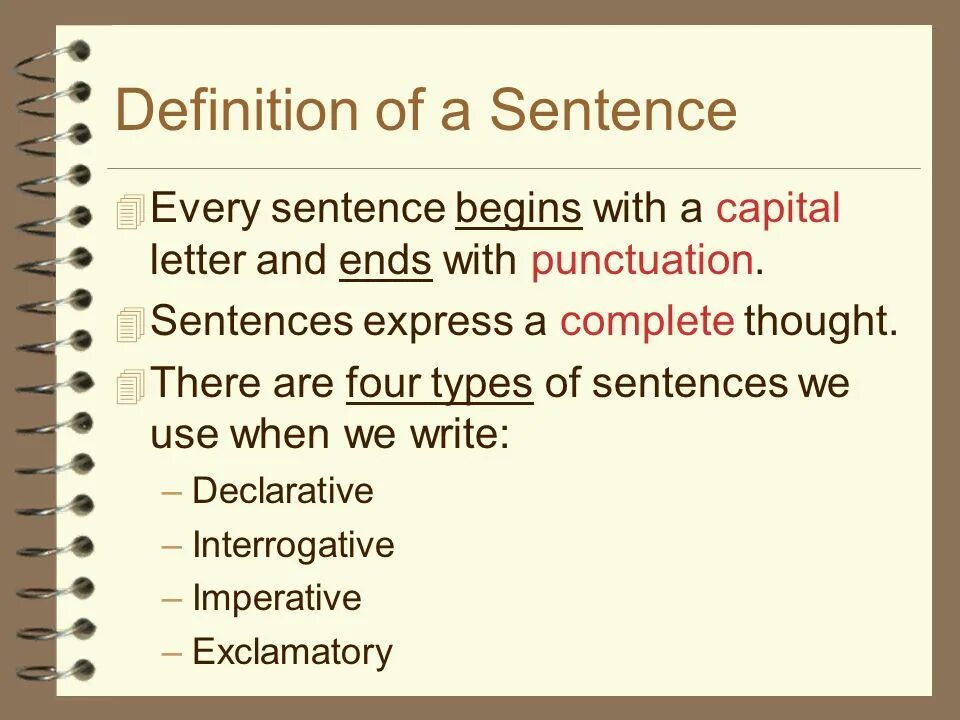 Definition of a Sentence

Every sentence begins with a capital letter and ends with punctuation.

Sentences express a complete thought.

There are four types of sentences we use when we write:

– Declarative
– Interrogative
– Imperative
– Exclamatory